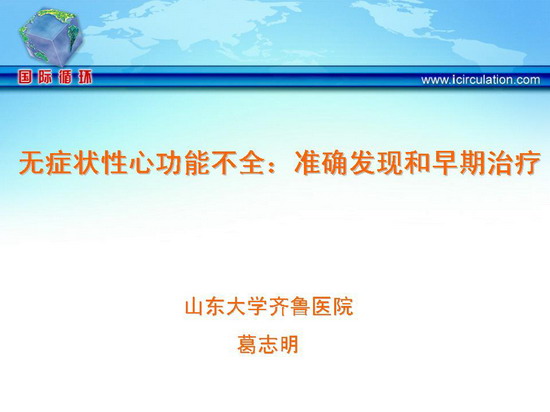 国际循环

www.icirculation.com

无症状性心功能不全：准确发现和早期治疗

山东大学齐鲁医院

葛志明